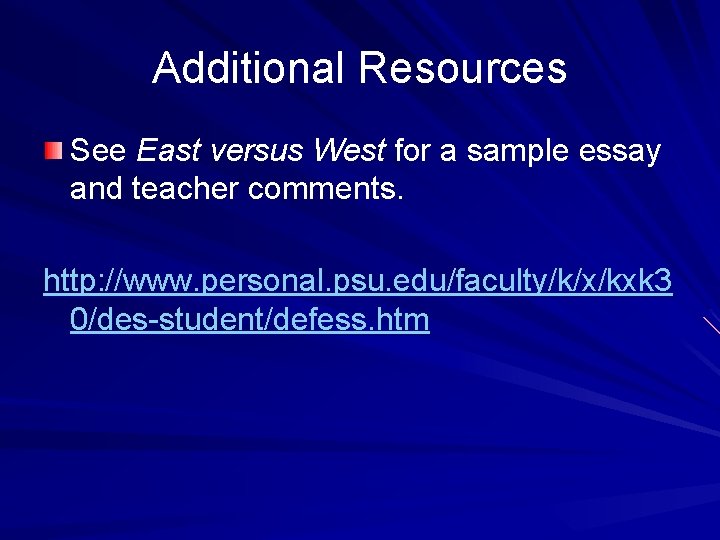 Additional Resources

See East versus West for a sample essay and teacher comments.

http://www.personal.psu.edu/faculty/k/x/kxk30/des-student/defess.htm